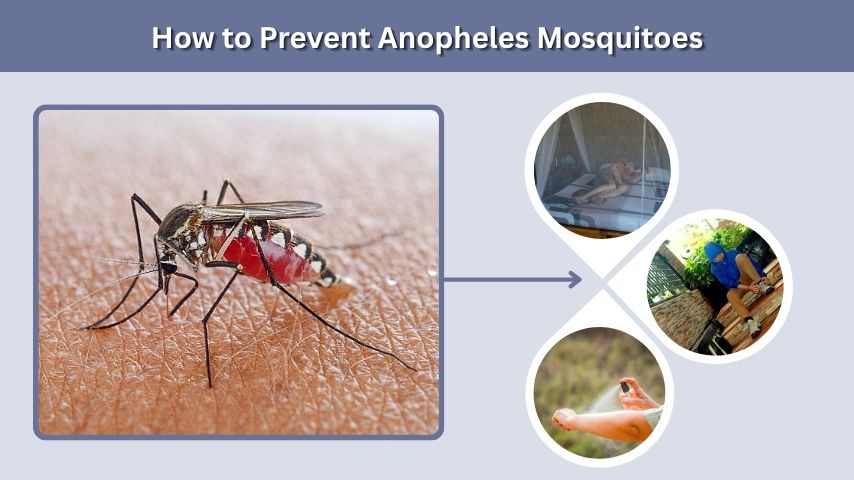 How to Prevent Anopheles Mosquitoes